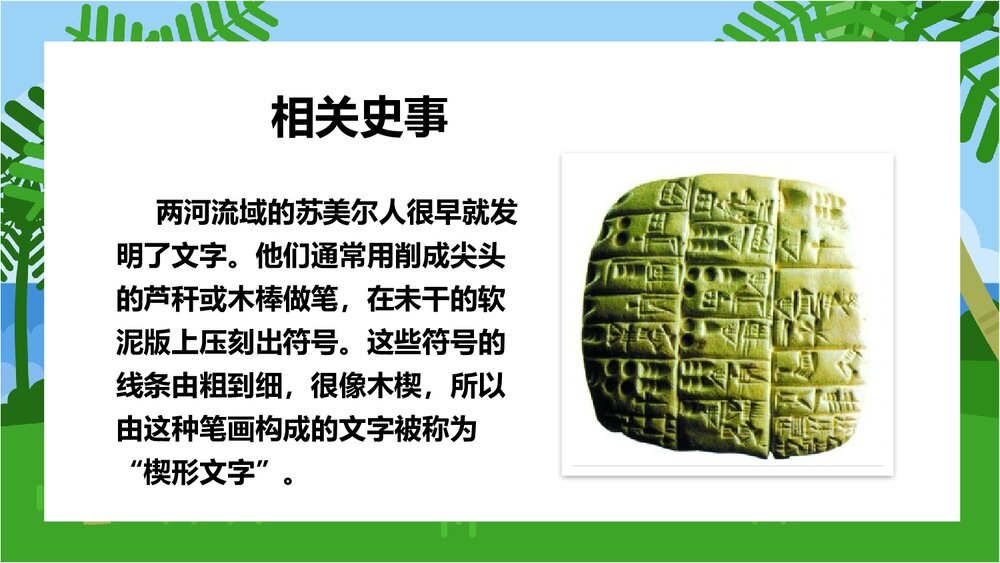 相关史事

两河流域的苏美尔人很早就发明了文字。他们通常用削成尖头的芦秆或木棒做笔，在未干的软泥版上压刻出符号。这些符号的线条由粗到细，很像木楔，所以由这种笔画构成的文字被称为“楔形文字”。